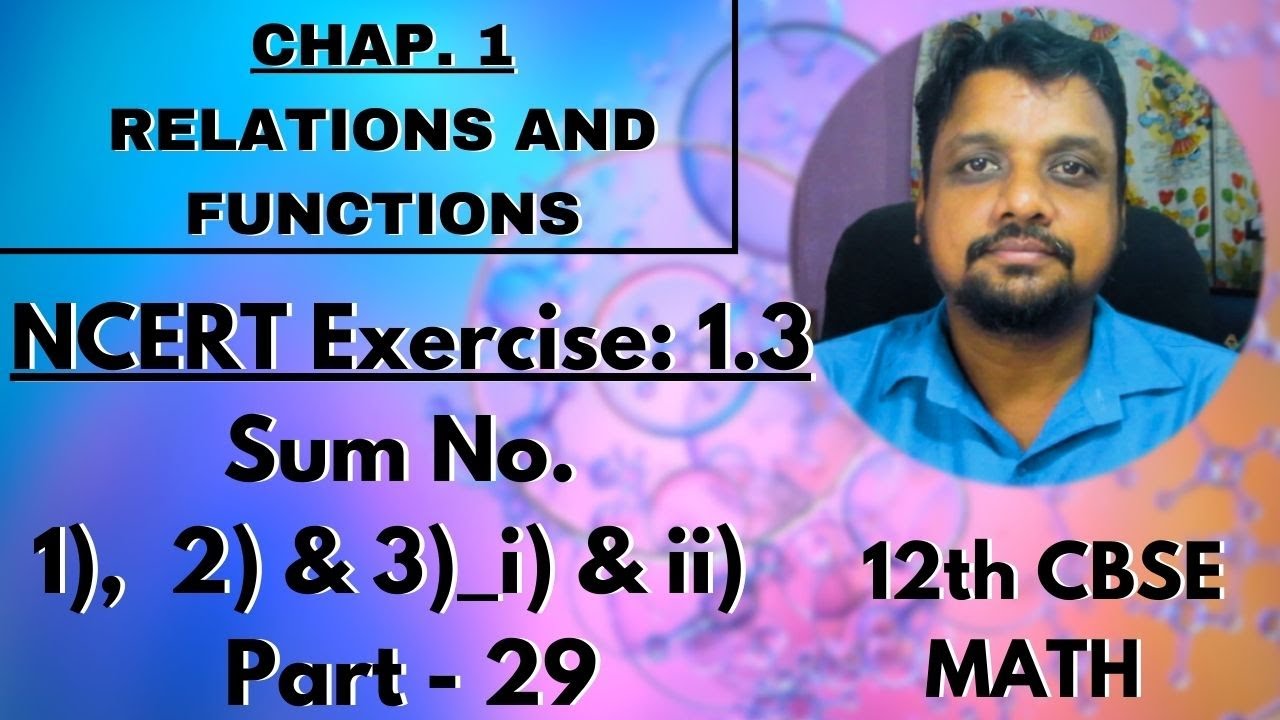 CHAP. 1
RELATIONS AND FUNCTIONS

NCERT Exercise: 1.3
Sum No.
1), 2) & 3)_i) & ii)
Part - 29

12th CBSE MATH